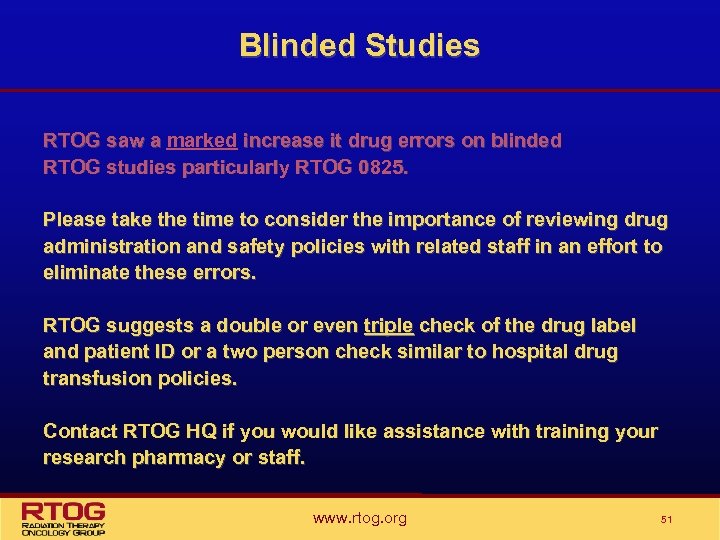 Blinded Studies

RTOG saw a marked increase it drug errors on blinded RTOG studies particularly RTOG 0825.

Please take the time to consider the importance of reviewing drug administration and safety policies with related staff in an effort to eliminate these errors.

RTOG suggests a double or even triple check of the drug label and patient ID or a two person check similar to hospital drug transfusion policies.

Contact RTOG HQ if you would like assistance with training your research pharmacy or staff.

RTOG
RADIATION THERAPY ONCOLOGY GROUP

www.rtog.org

51